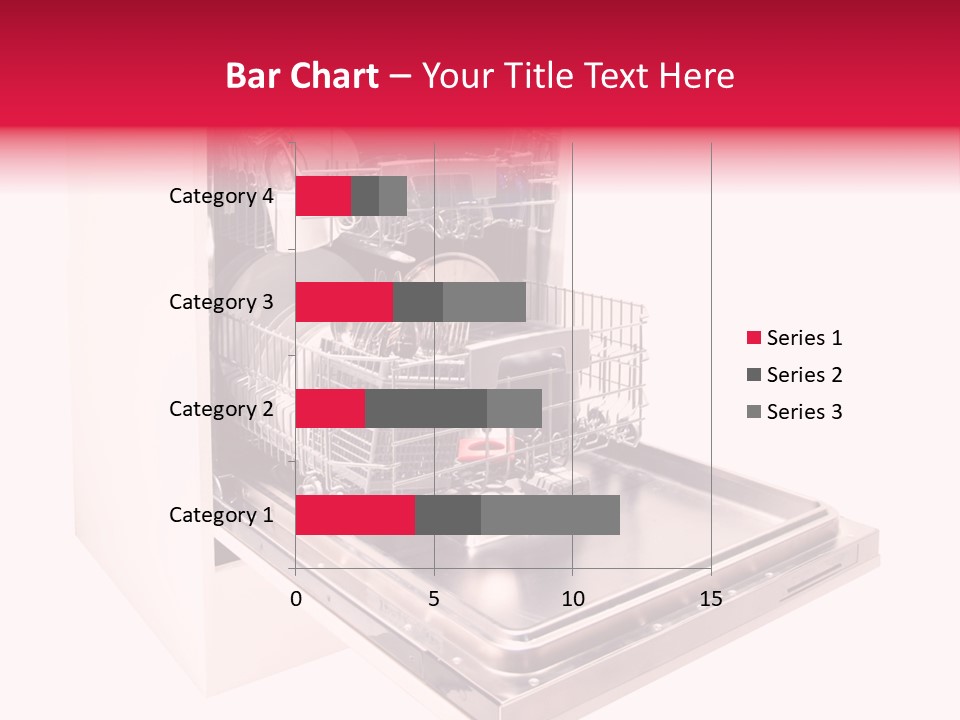 Bar Chart – Your Title Text Here

Category 4
Category 3
Category 2
Category 1

0 5 10 15

Series 1
Series 2
Series 3